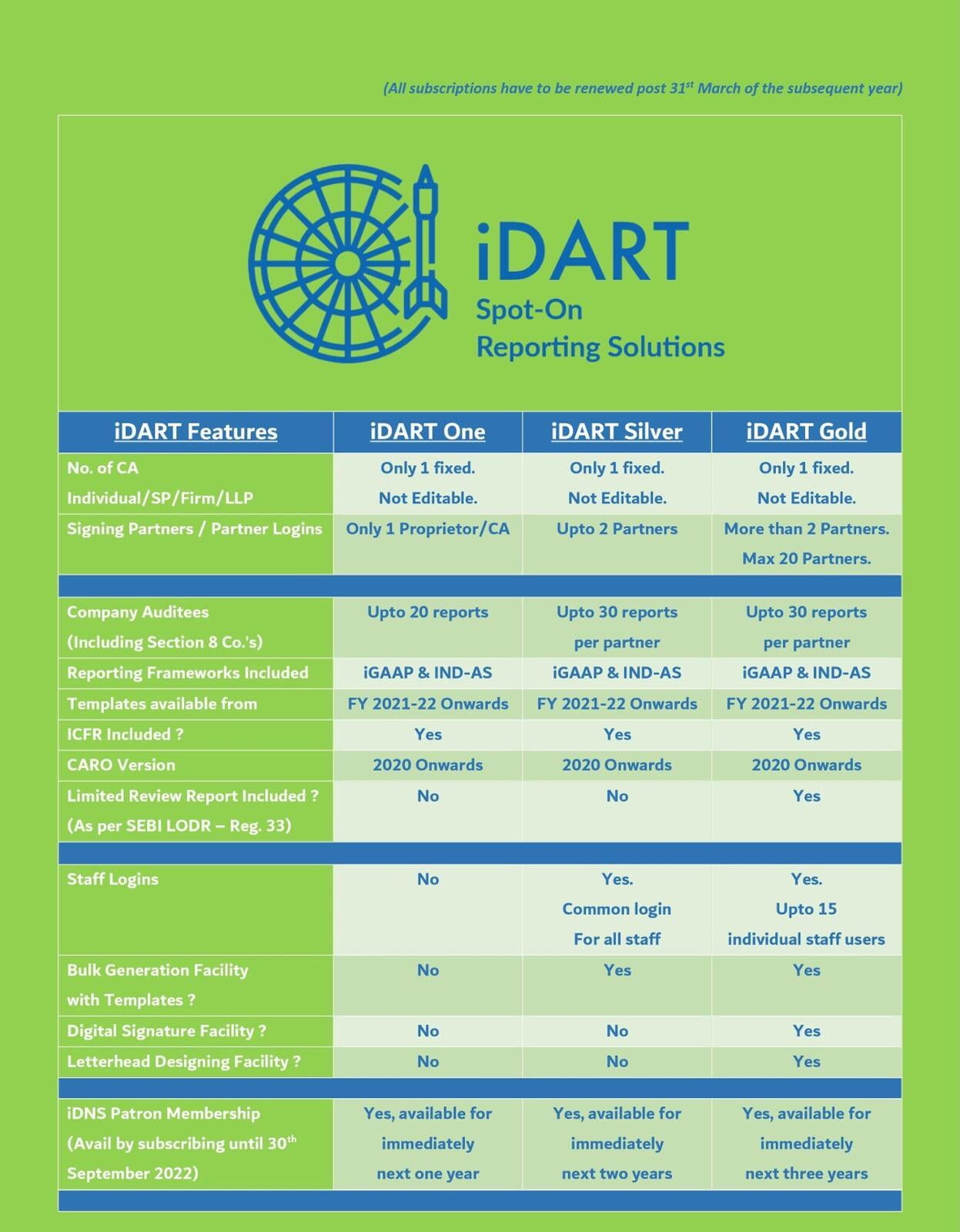 (All subscriptions have to be renewed post 31$^{st}$ March of the subsequent year)

iDART
Spot-On
Reporting Solutions

| iDART Features | iDART One | iDART Silver | iDART Gold |
|---|---|---|---|
| No. of CA Individual/SP/Firm/LLP | Only 1 fixed. Not Editable. | Only 1 fixed. Not Editable. | Only 1 fixed. Not Editable. |
| Signing Partners / Partner Logins | Only 1 Proprietor/CA | Upto 2 Partners | More than 2 Partners. Max 20 Partners. |
| | | | |
| Company Auditees (Including Section 8 Co.'s) | Upto 20 reports | Upto 30 reports per partner | Upto 30 reports per partner |
| Reporting Frameworks Included | iGAAP & IND-AS | iGAAP & IND-AS | iGAAP & IND-AS |
| Templates available from | FY 2021-22 Onwards | FY 2021-22 Onwards | FY 2021-22 Onwards |
| ICFR Included ? | Yes | Yes | Yes |
| CARO Version | 2020 Onwards | 2020 Onwards | 2020 Onwards |
| Limited Review Report Included ? (As per SEBI LODR – Reg. 33) | No | No | Yes |
| | | | |
| Staff Logins | No | Yes. Common login For all staff | Yes. Upto 15 individual staff users |
| Bulk Generation Facility with Templates ? | No | Yes | Yes |
| Digital Signature Facility ? | No | No | Yes |
| Letterhead Designing Facility ? | No | No | Yes |
| | | | |
| iDNS Patron Membership (Avail by subscribing until 30$^{th}$ September 2022) | Yes, available for immediately next one year | Yes, available for immediately next two years | Yes, available for immediately next three years |